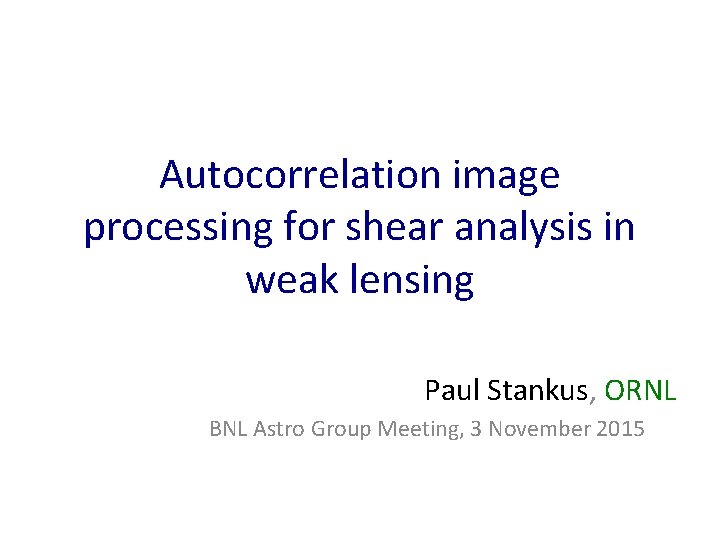 Autocorrelation image processing for shear analysis in weak lensing

Paul Stankus, ORNL

BNL Astro Group Meeting, 3 November 2015